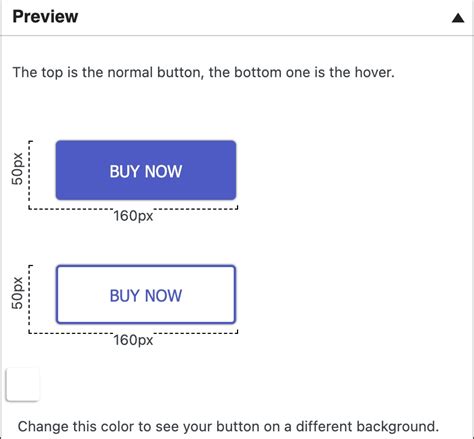 Preview

The top is the normal button, the bottom one is the hover.

50px
BUY NOW
160px

50px
BUY NOW
160px

Change this color to see your button on a different background.